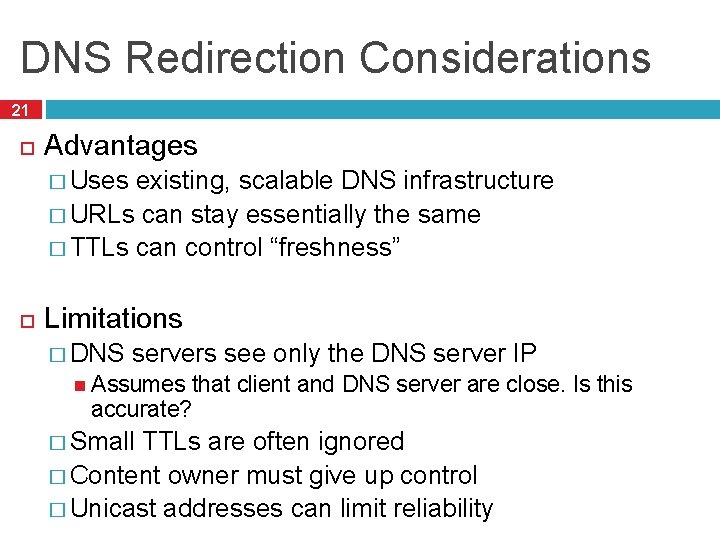 DNS Redirection Considerations

21

Advantages

Uses existing, scalable DNS infrastructure

URLs can stay essentially the same

TTLs can control “freshness”

Limitations

DNS servers see only the DNS server IP

Assumes that client and DNS server are close. Is this accurate?

Small TTLs are often ignored

Content owner must give up control

Unicast addresses can limit reliability